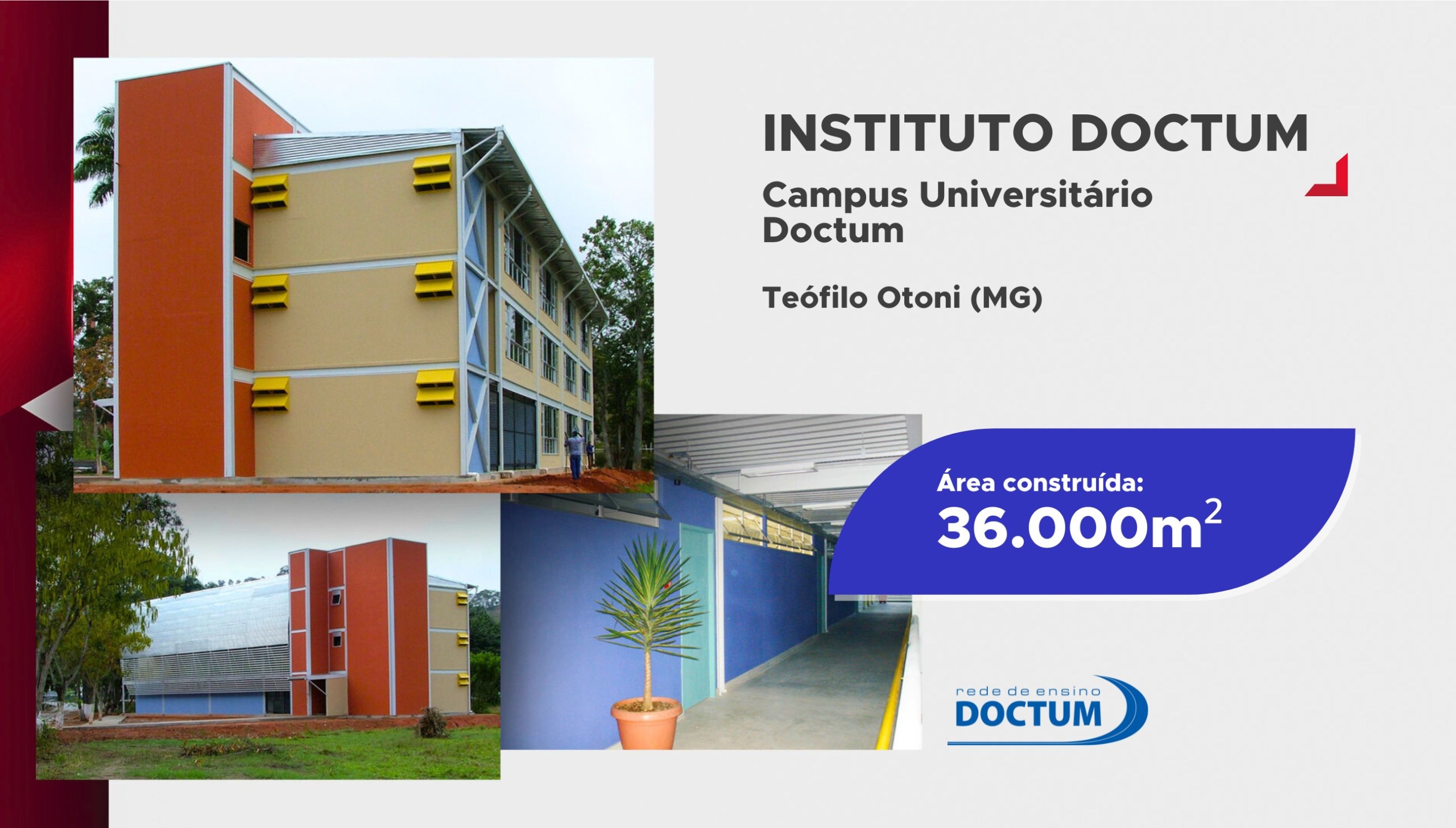 INSTITUTO DOCTUM

Campus Universitário Doctum

Teófilo Otoni (MG)

Área construída:
36.000m$^2$

rede de ensino
DOCTUM